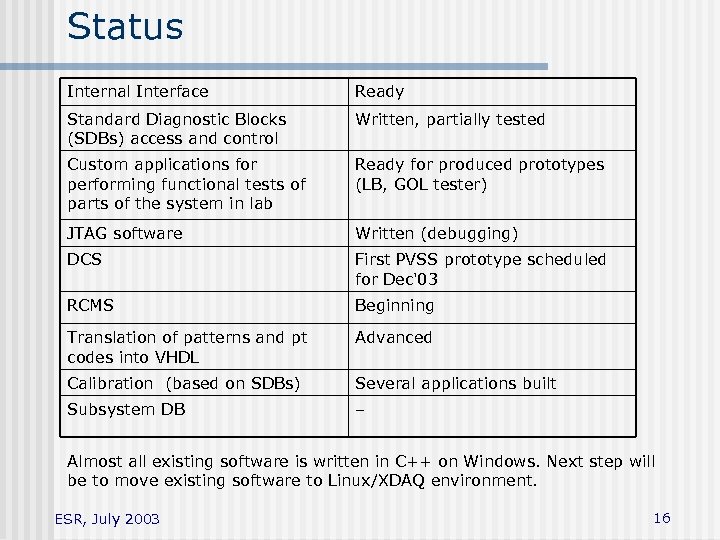 Status

| Internal Interface | Ready |
|---|---|
| Standard Diagnostic Blocks (SDBs) access and control | Written, partially tested |
| Custom applications for performing functional tests of parts of the system in lab | Ready for produced prototypes (LB, GOL tester) |
| JTAG software | Written (debugging) |
| DCS | First PVSS prototype scheduled for Dec'03 |
| RCMS | Beginning |
| Translation of patterns and pt codes into VHDL | Advanced |
| Calibration (based on SDBs) | Several applications built |
| Subsystem DB | – |

Almost all existing software is written in C++ on Windows. Next step will be to move existing software to Linux/XDAQ environment.

ESR, July 2003

16